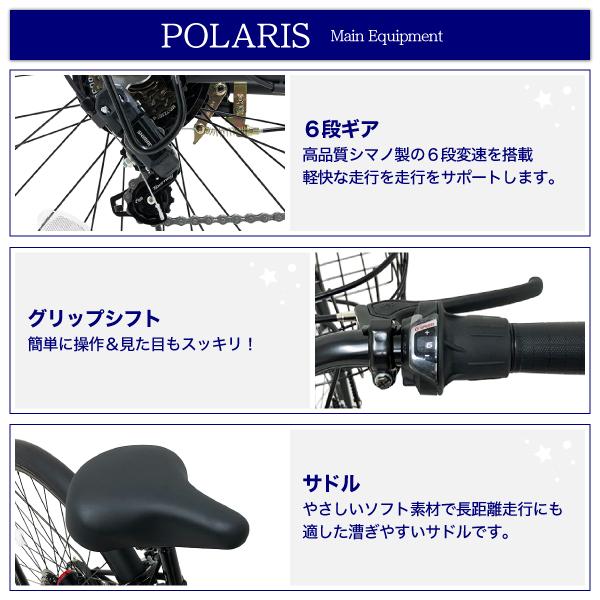 POLARIS Main Equipment

６段ギア
高品質シマノ製の６段変速を搭載
軽快な走行を走行をサポートします。

グリップシフト
簡単に操作＆見た目もスッキリ！

サドル
やさしいソフト素材で長距離走行にも
適した漕ぎやすいサドルです。